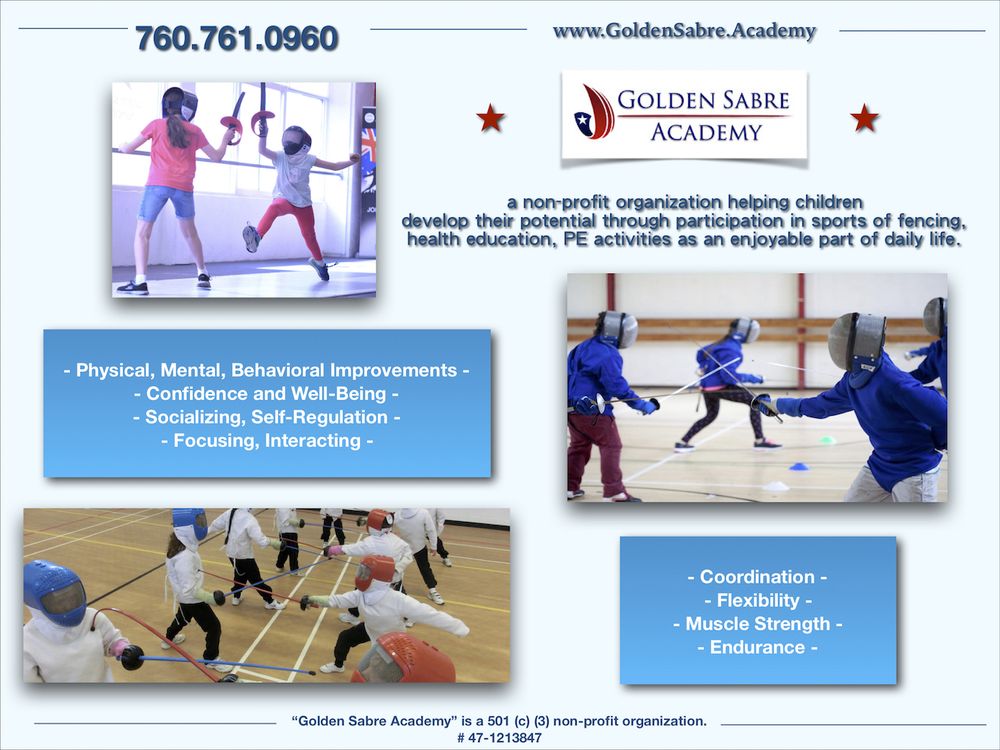 760.761.0960

www.GoldenSabre.Academy

GOLDEN SABRE ACADEMY

a non-profit organization helping children develop their potential through participation in sports of fencing, health education, PE activities as an enjoyable part of daily life.

- Physical, Mental, Behavioral Improvements -
- Confidence and Well-Being -
- Socializing, Self-Regulation -
- Focusing, Interacting -

- Coordination -
- Flexibility -
- Muscle Strength -
- Endurance -

"Golden Sabre Academy" is a 501 (c) (3) non-profit organization.
# 47-1213847